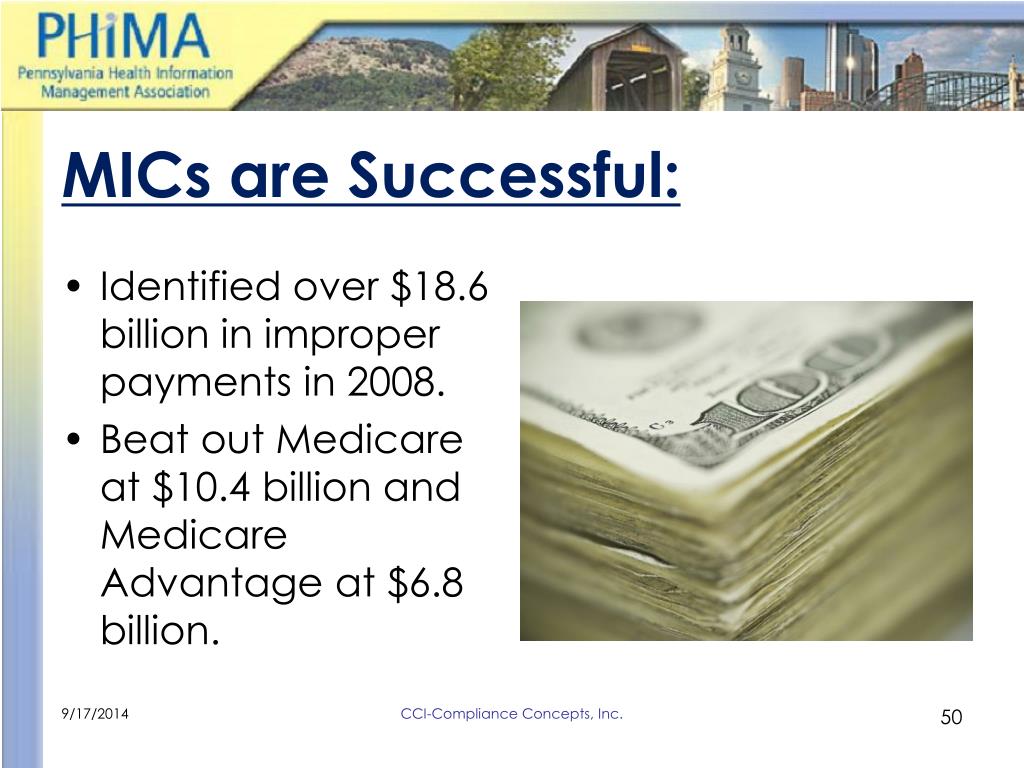 PHiMA
Pennsylvania Health Information Management Association

MICs are Successful:

• Identified over \$18.6 billion in improper payments in 2008.
• Beat out Medicare at \$10.4 billion and Medicare Advantage at \$6.8 billion.

9/17/2014
CCI-Compliance Concepts, Inc.
50